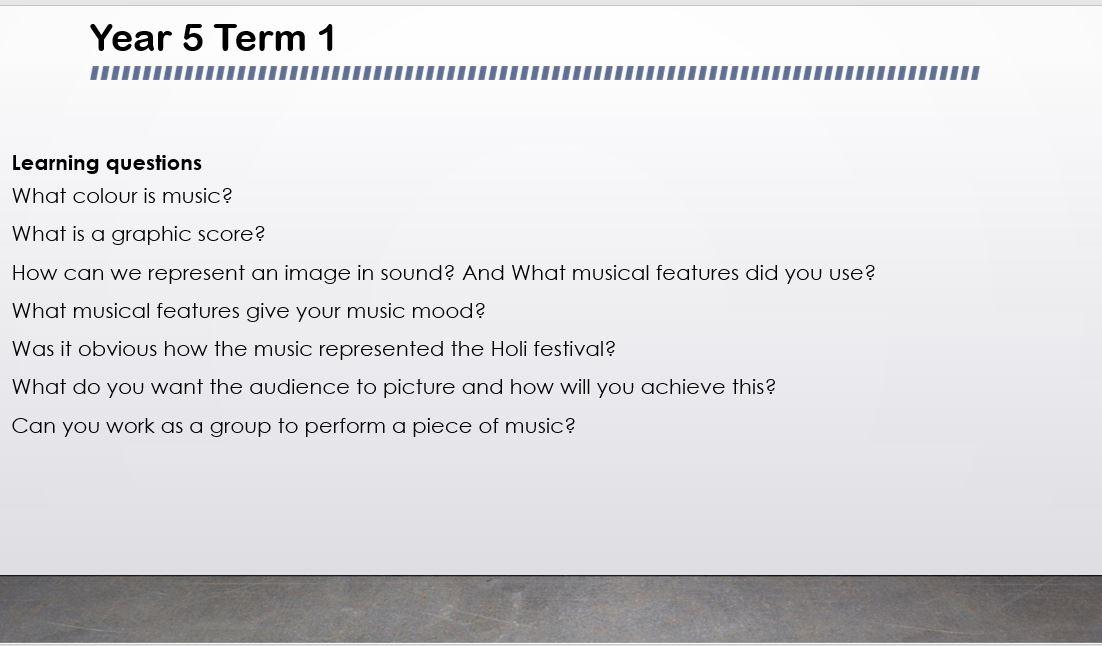 Year 5 Term 1

Learning questions
What colour is music?
What is a graphic score?
How can we represent an image in sound? And What musical features did you use?
What musical features give your music mood?
Was it obvious how the music represented the Holi festival?
What do you want the audience to picture and how will you achieve this?
Can you work as a group to perform a piece of music?